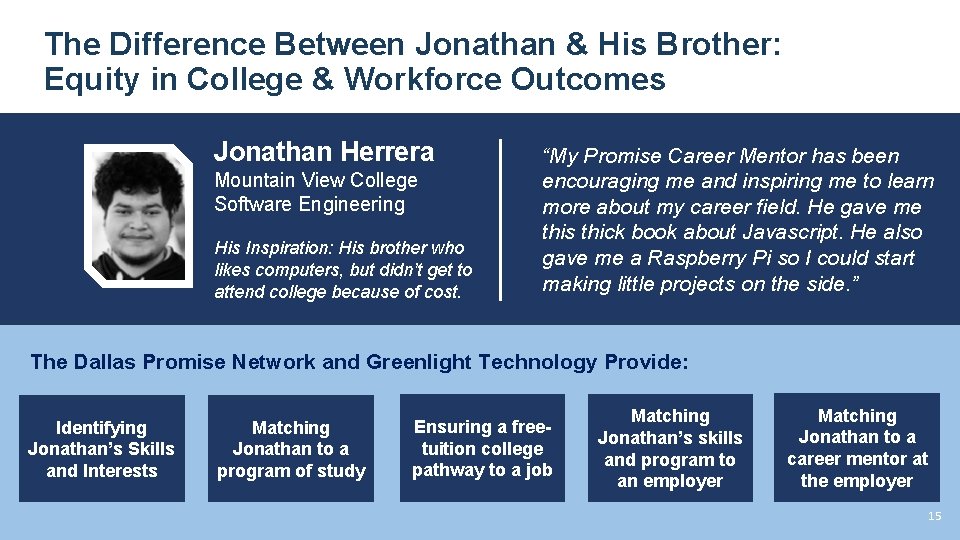 The Difference Between Jonathan & His Brother: Equity in College & Workforce Outcomes

Jonathan Herrera
Mountain View College
Software Engineering

His Inspiration: His brother who likes computers, but didn't get to attend college because of cost.

"My Promise Career Mentor has been encouraging me and inspiring me to learn more about my career field. He gave me this thick book about Javascript. He also gave me a Raspberry Pi so I could start making little projects on the side."

The Dallas Promise Network and Greenlight Technology Provide:

Identifying Jonathan's Skills and Interests

Matching Jonathan to a program of study

Ensuring a free-tuition college pathway to a job

Matching Jonathan's skills and program to an employer

Matching Jonathan to a career mentor at the employer

15